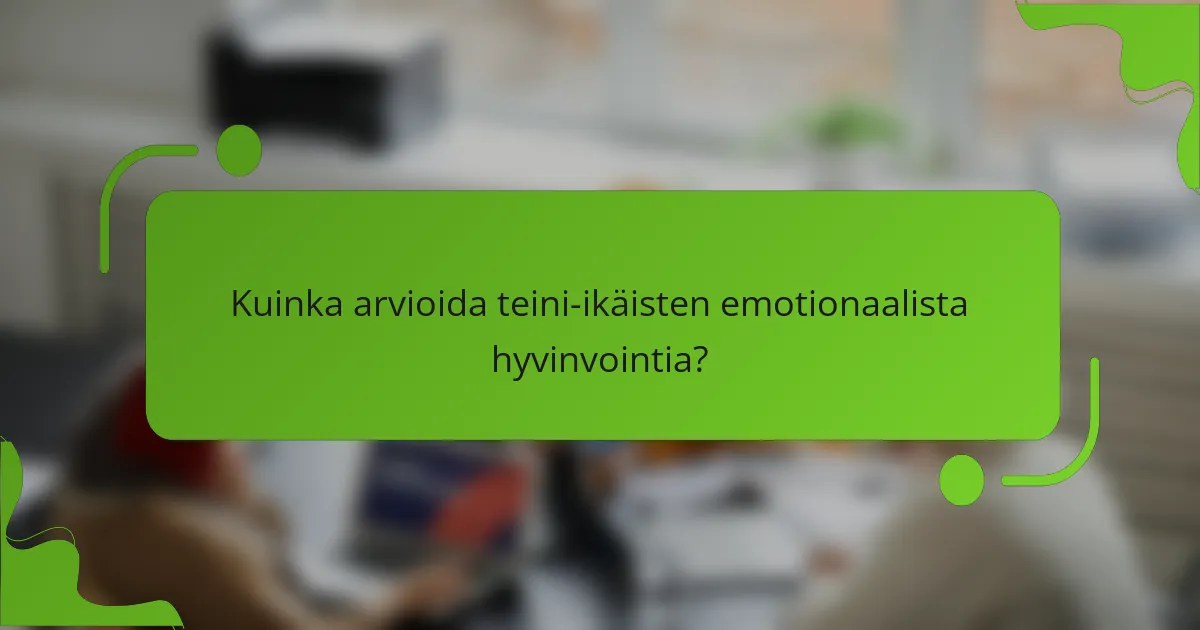 Kuinka arvioida teini-ikäisten emotionaalista hyvinvointia?